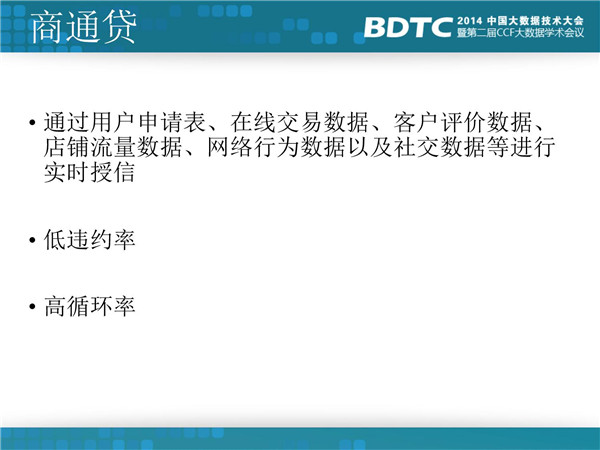 商通贷

BDTC 2014 中国大数据技术大会 暨第二届CCF大数据学术会议

• 通过用户申请表、在线交易数据、客户评价数据、店铺流量数据、网络行为数据以及社交数据等进行实时授信

• 低违约率

• 高循环率